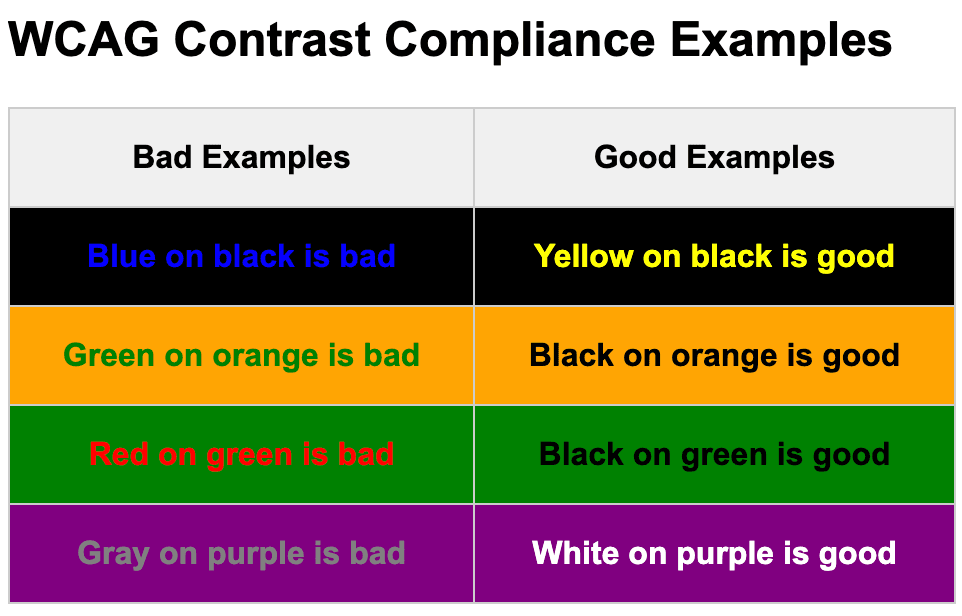 WCAG Contrast Compliance Examples

| Bad Examples | Good Examples |
|---|---|
| Blue on black is bad | Yellow on black is good |
| Green on orange is bad | Black on orange is good |
| Red on green is bad | Black on green is good |
| Gray on purple is bad | White on purple is good |